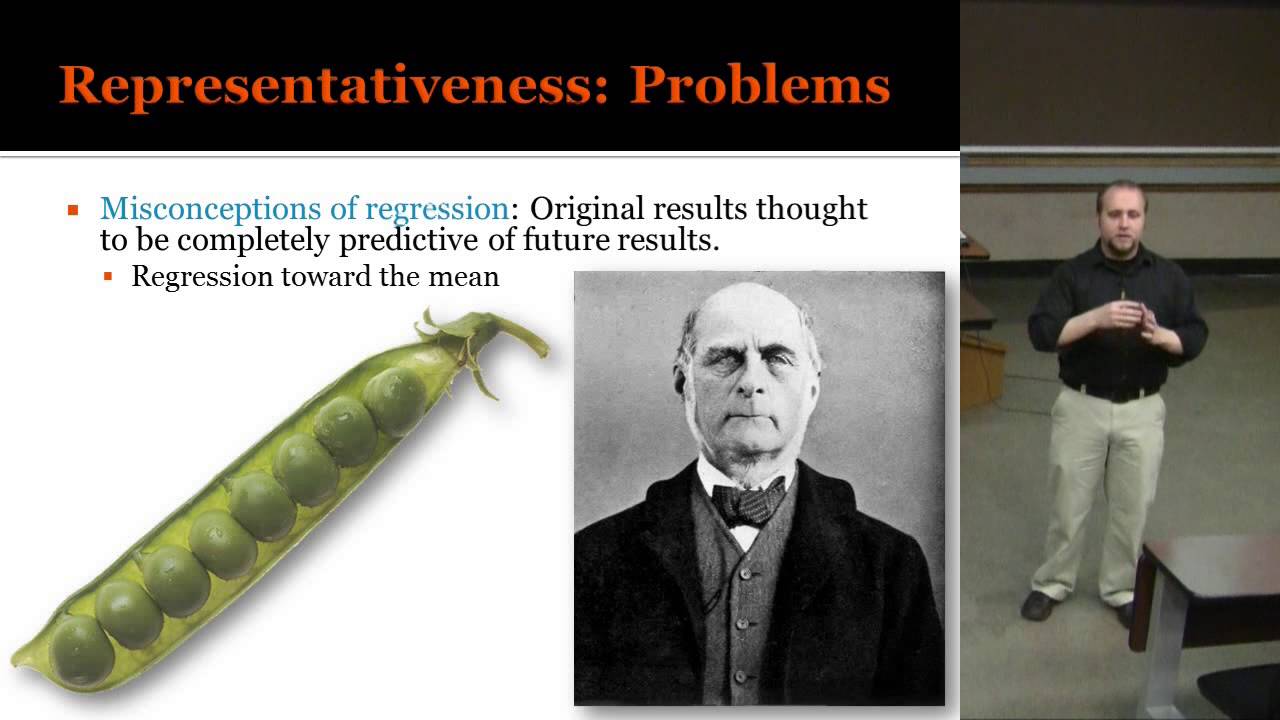 Representativeness: Problems

Misconceptions of regression: Original results thought to be completely predictive of future results.

Regression toward the mean